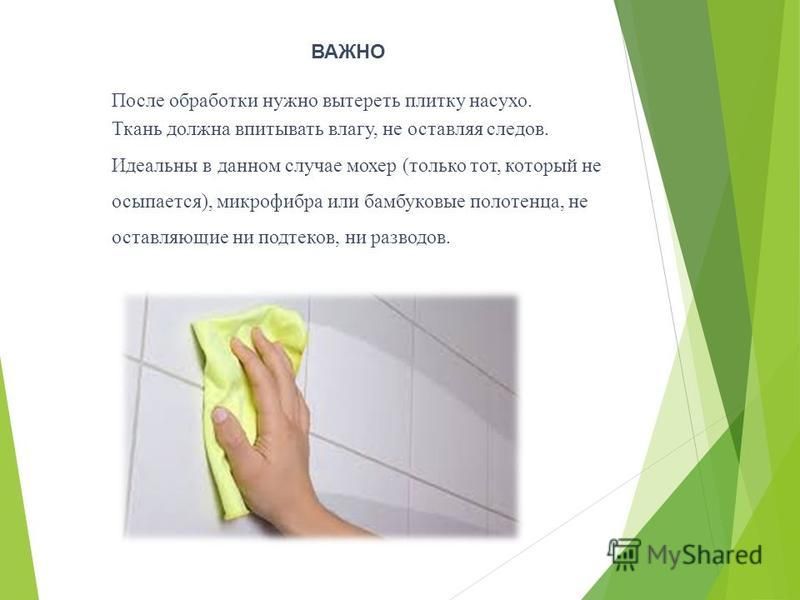 ВАЖНО

После обработки нужно вытереть плитку насухо.
Ткань должна впитывать влагу, не оставляя следов.

Идеальны в данном случае мохер (только тот, который не осыпается), микрофибра или бамбуковые полотенца, не оставляющие ни подтеков, ни разводов.

MyShared